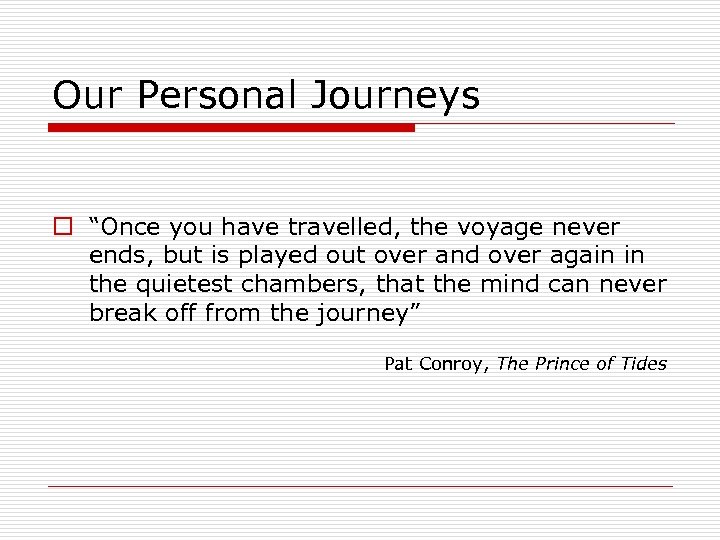 Our Personal Journeys

“Once you have travelled, the voyage never ends, but is played out over and over again in the quietest chambers, that the mind can never break off from the journey”

Pat Conroy, The Prince of Tides